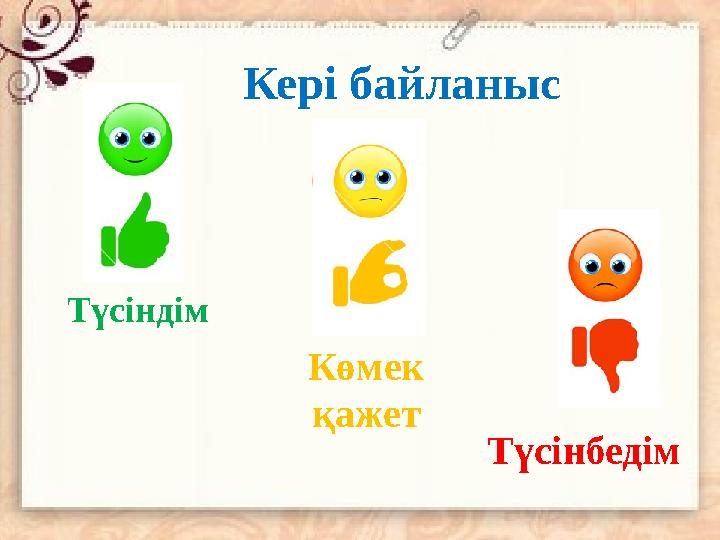 Кері байланыс

Түсіндім

Көмек қажет

Түсінбедім